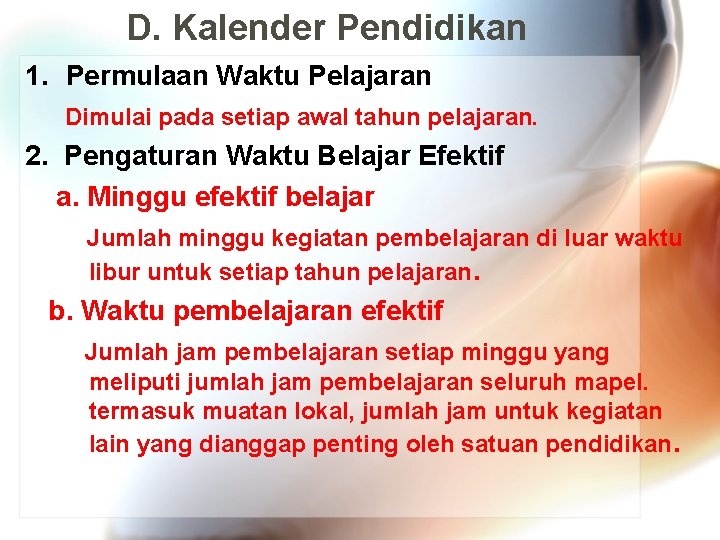 D. Kalender Pendidikan

1. Permulaan Waktu Pelajaran

Dimulai pada setiap awal tahun pelajaran.

2. Pengaturan Waktu Belajar Efektif

a. Minggu efektif belajar

Jumlah minggu kegiatan pembelajaran di luar waktu libur untuk setiap tahun pelajaran.

b. Waktu pembelajaran efektif

Jumlah jam pembelajaran setiap minggu yang meliputi jumlah jam pembelajaran seluruh mapel. termasuk muatan lokal, jumlah jam untuk kegiatan lain yang dianggap penting oleh satuan pendidikan.